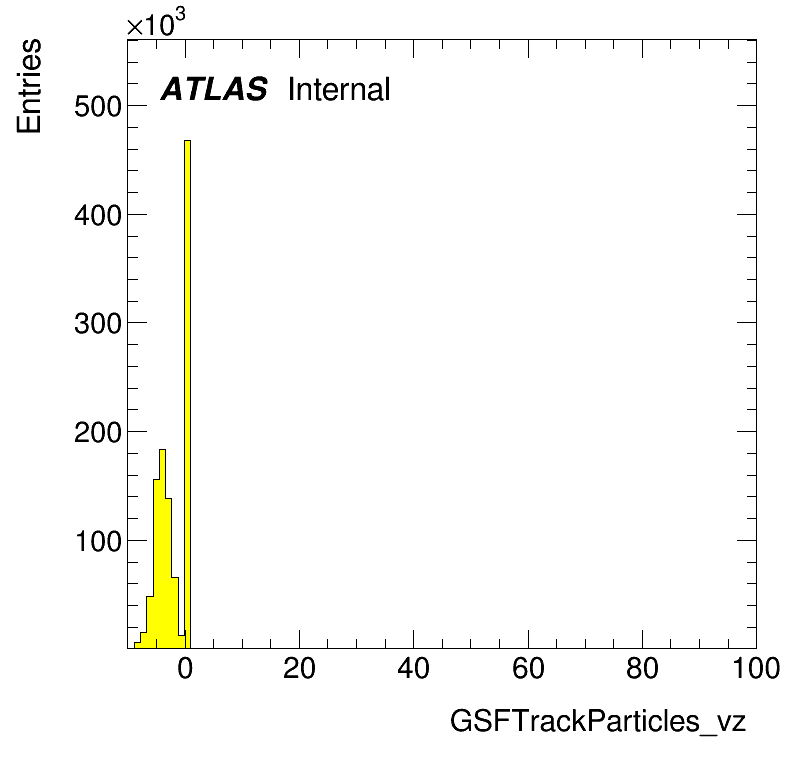 $\times10^3$

Entries

ATLAS Internal

500
400
300
200
100

0
20
40
60
80
100

GSFTrackParticles_vz